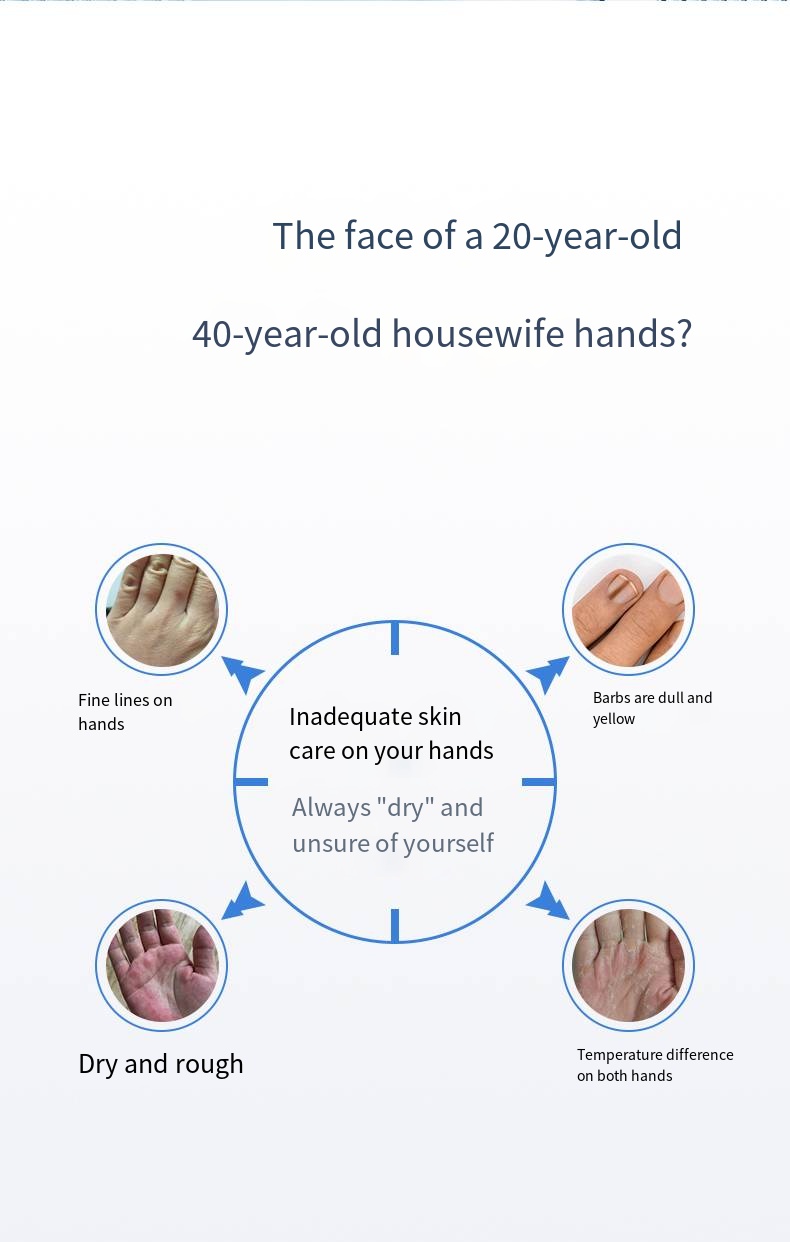 The face of a 20-year-old

40-year-old housewife hands?

Fine lines on hands

Barbs are dull and yellow

Inadequate skin care on your hands

Always "dry" and unsure of yourself

Dry and rough

Temperature difference on both hands